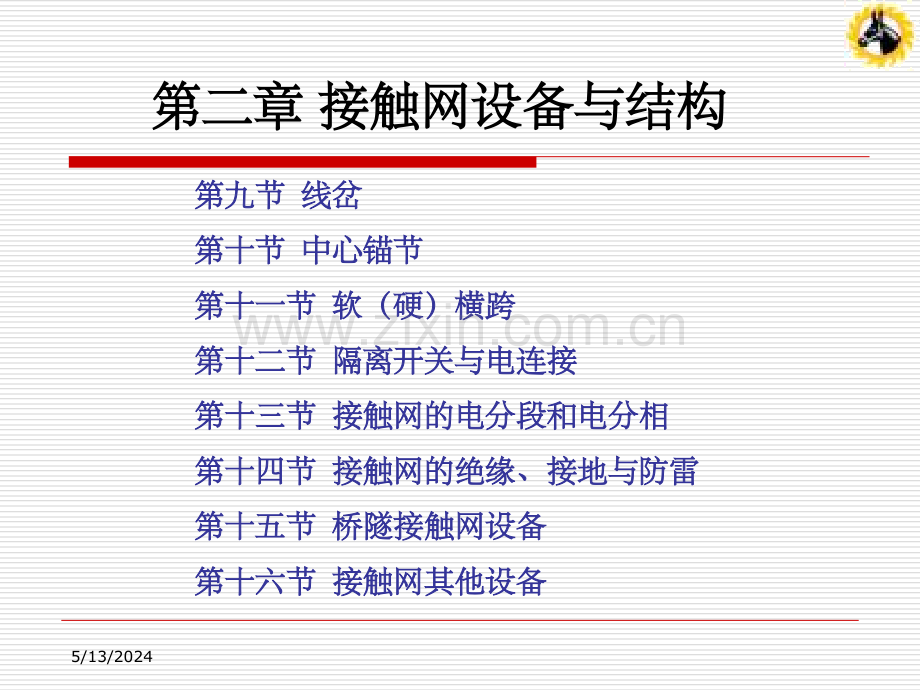 第二章 接触网设备与结构

第九节 线岔

第十节 中心锚节

第十一节 软（硬）横跨

第十二节 隔离开关与电连接

第十三节 接触网的电分段和电分相

第十四节 接触网的绝缘、接地与防雷

第十五节 桥隧接触网设备

第十六节 接触网其他设备

www.zixin.com.cn

5/13/2024